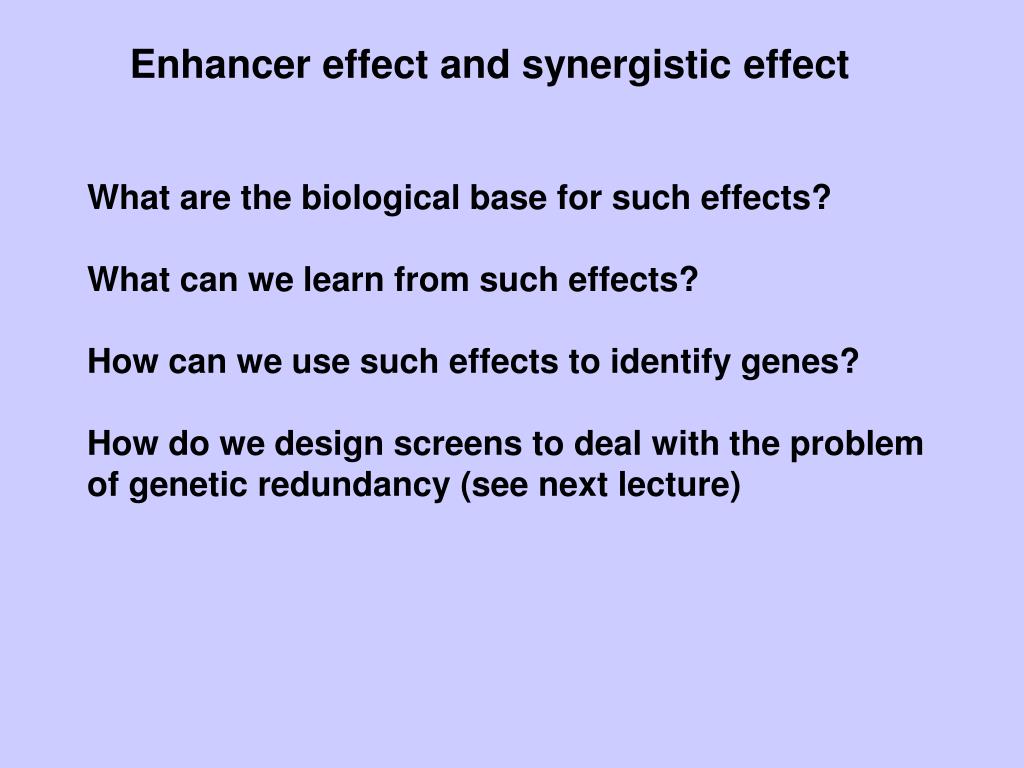 Enhancer effect and synergistic effect

What are the biological base for such effects?

What can we learn from such effects?

How can we use such effects to identify genes?

How do we design screens to deal with the problem of genetic redundancy (see next lecture)